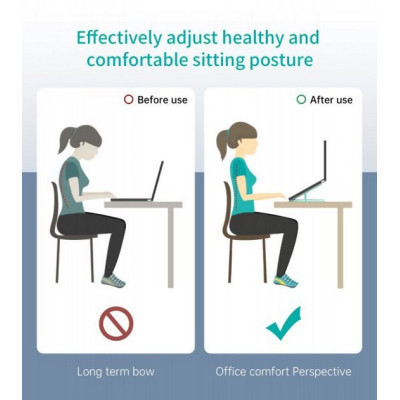 Effectively adjust healthy and comfortable sitting posture

Before use

Long term bow

After use

Office comfort Perspective